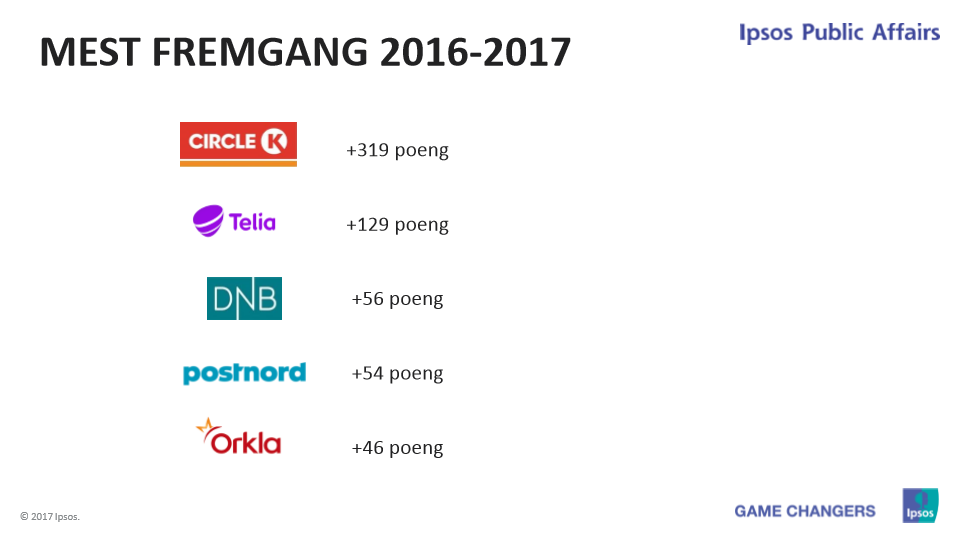 MEST FREMGANG 2016-2017

Ipsos Public Affairs

CIRCLE K +319 poeng

Telia +129 poeng

DNB +56 poeng

postnord +54 poeng

Orkla +46 poeng

© 2017 Ipsos.

GAME CHANGERS

Ipsos